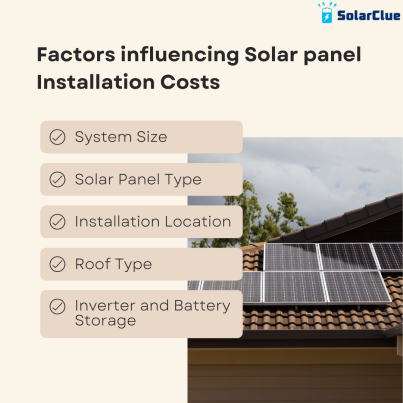 SolarClue

Factors influencing Solar panel Installation Costs

System Size

Solar Panel Type

Installation Location

Roof Type

Inverter and Battery Storage